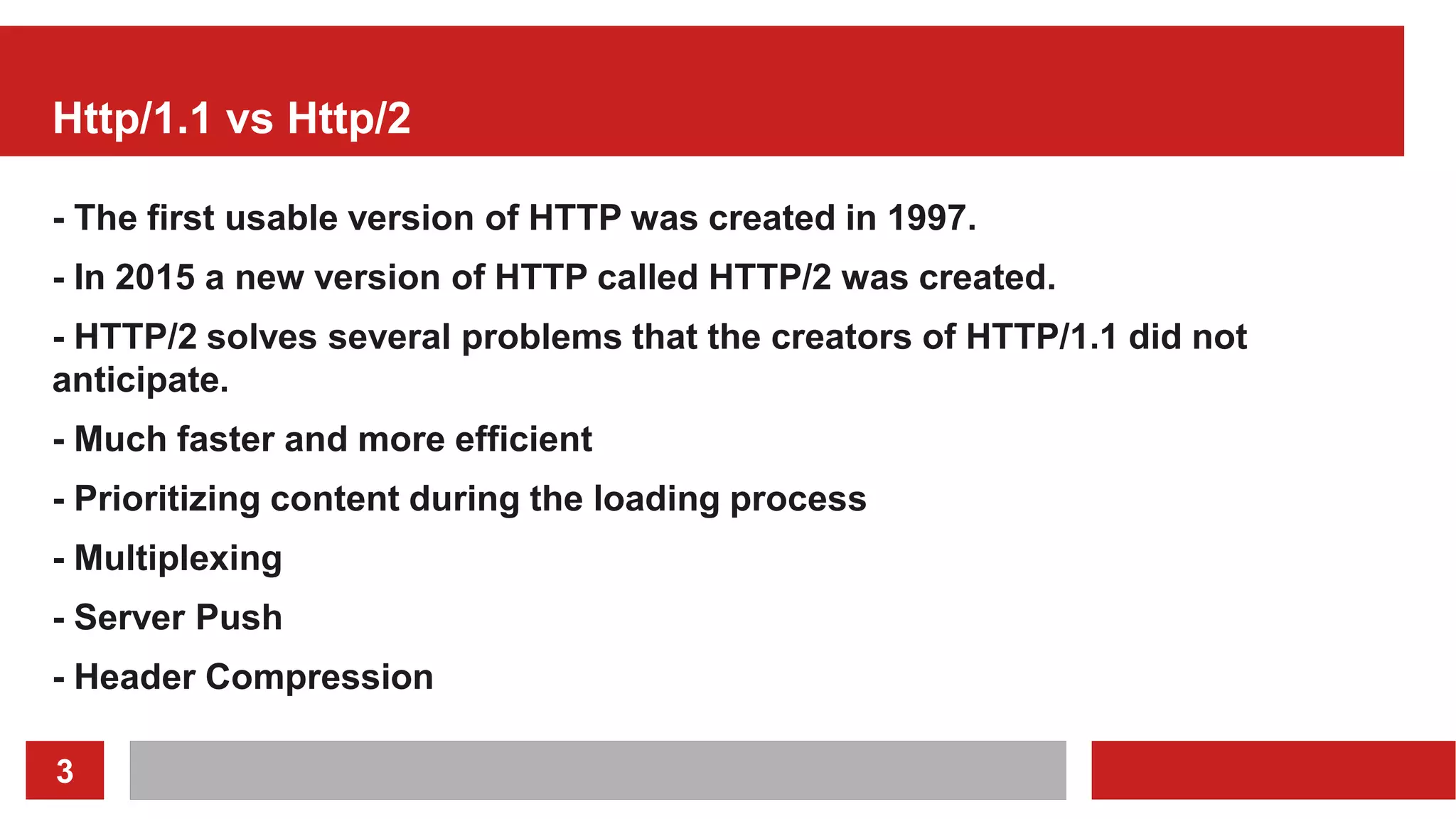 Http/1.1 vs Http/2

- The first usable version of HTTP was created in 1997.

- In 2015 a new version of HTTP called HTTP/2 was created.

- HTTP/2 solves several problems that the creators of HTTP/1.1 did not anticipate.

- Much faster and more efficient

- Prioritizing content during the loading process

- Multiplexing

- Server Push

- Header Compression

3